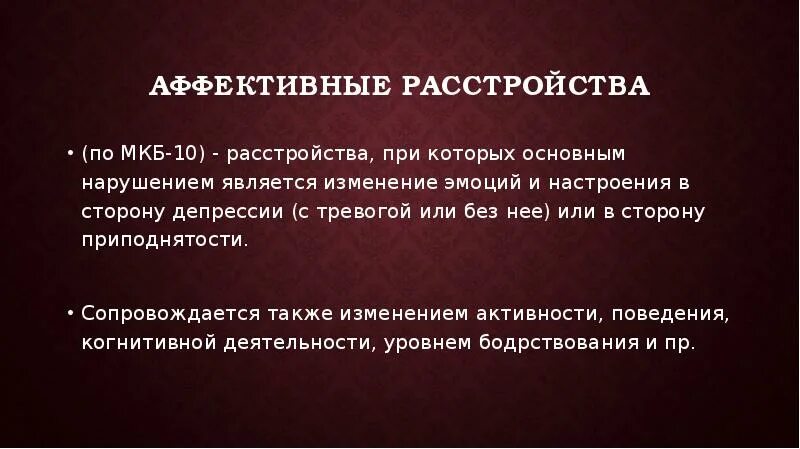 АФФЕКТИВНЫЕ РАССТРОЙСТВА

• (по МКБ-10) - расстройства, при которых основным нарушением является изменение эмоций и настроения в сторону депрессии (с тревогой или без нее) или в сторону приподнятости.

• Сопровождается также изменением активности, поведения, когнитивной деятельности, уровнем бодрствования и пр.